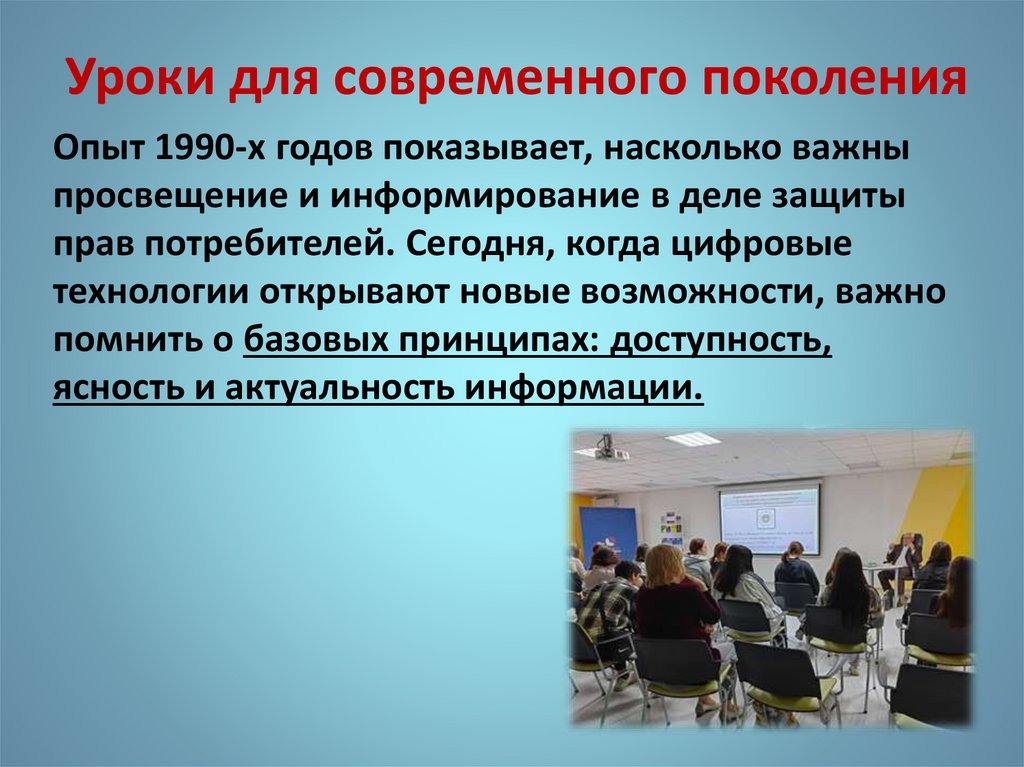 Уроки для современного поколения

Опыт 1990-х годов показывает, насколько важны просвещение и информирование в деле защиты прав потребителей. Сегодня, когда цифровые технологии открывают новые возможности, важно помнить о базовых принципах: доступность, ясность и актуальность информации.